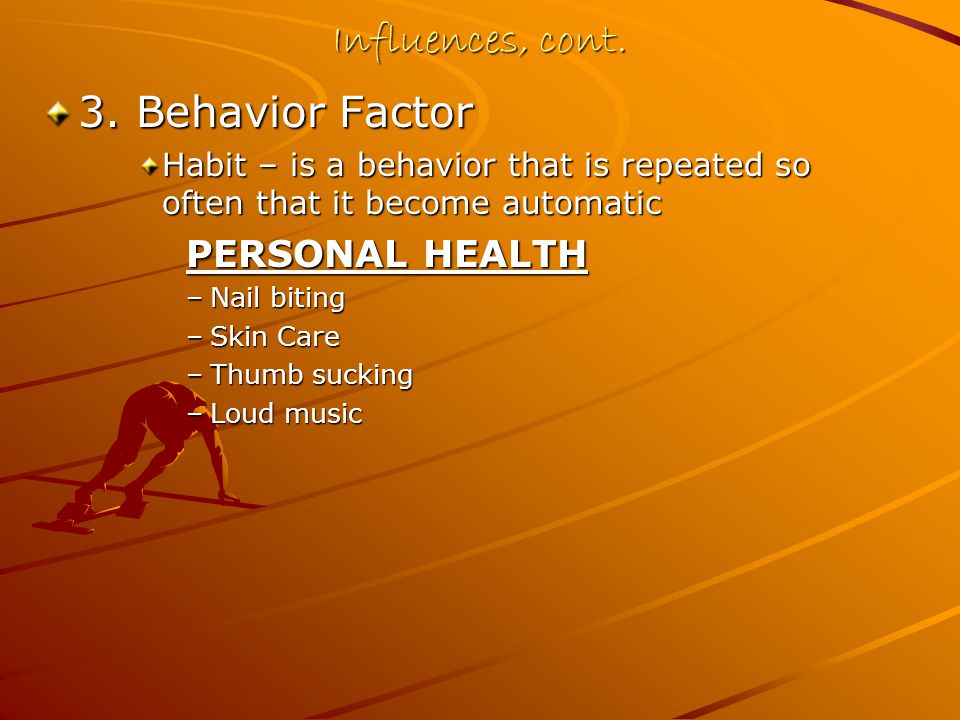 Influences, cont.

3. Behavior Factor

Habit – is a behavior that is repeated so often that it become automatic

PERSONAL HEALTH

– Nail biting

– Skin Care

– Thumb sucking

– Loud music